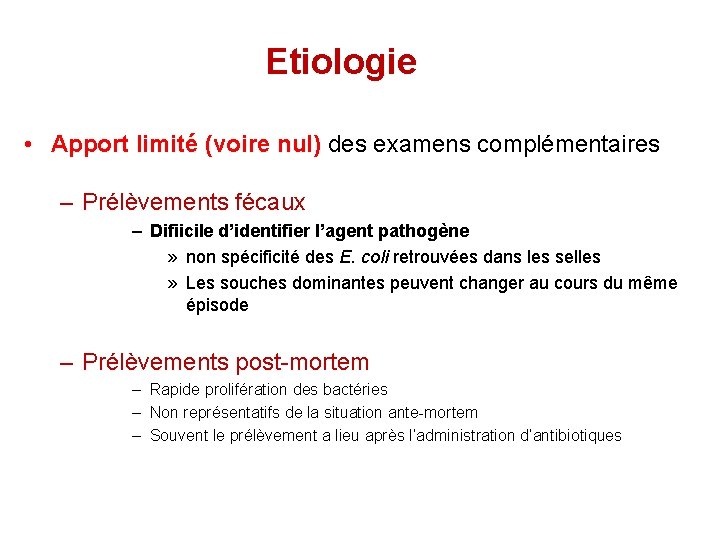 Etiologie

• Apport limité (voire nul) des examens complémentaires

– Prélèvements fécaux

– Difiicile d'identifier l'agent pathogène

» non spécificité des E. coli retrouvées dans les selles

» Les souches dominantes peuvent changer au cours du même épisode

– Prélèvements post-mortem

– Rapide prolifération des bactéries

– Non représentatifs de la situation ante-mortem

– Souvent le prélèvement a lieu après l'administration d'antibiotiques